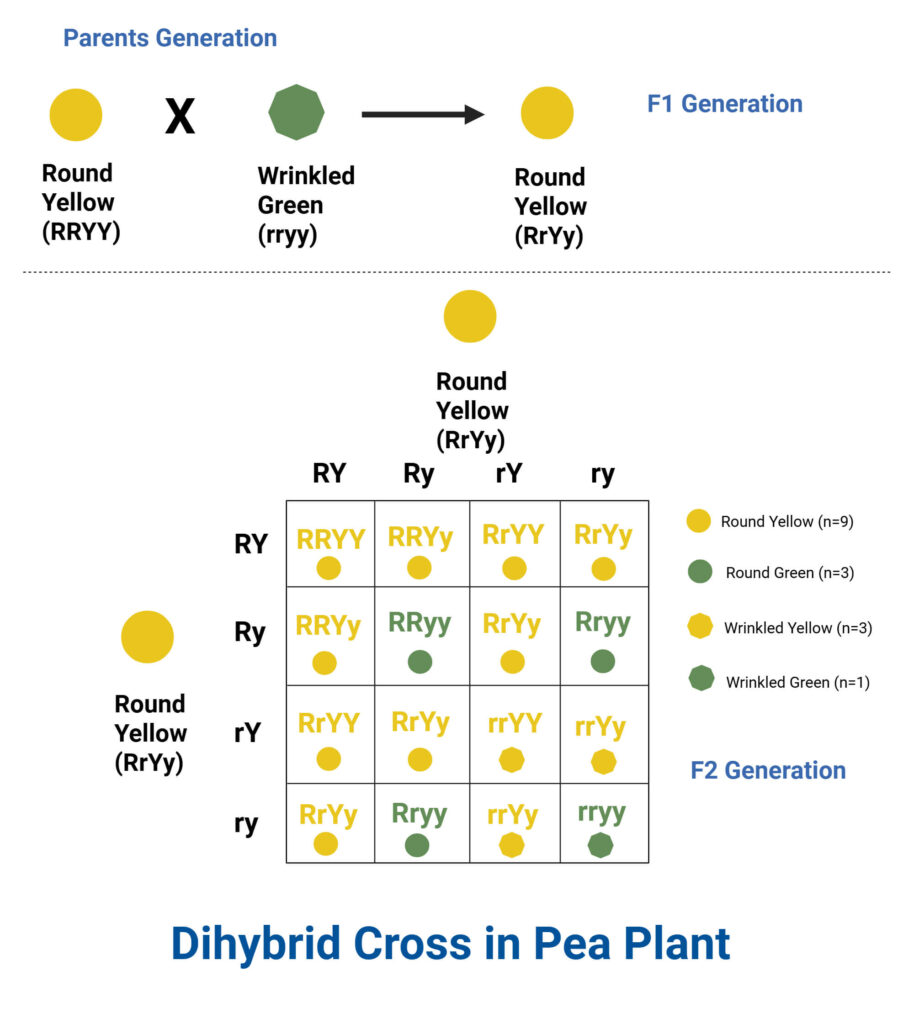 Parents Generation

Round Yellow (RRYY)

X

Wrinkled Green (rryy)

Round Yellow (RrYy)

F1 Generation

Round Yellow (RrYy)

Round Yellow (RrYy)

|  | RY | Ry | rY | ry |
|---|---|---|---|---|
| RY | RRYY | RRYy | RrYY | RrYy |
| Ry | RRYy | RRyy | RrYy | Rryy |
| rY | RrYY | RrYy | rrYY | rrYy |
| ry | RrYy | Rryy | rrYy | rryy |

Round Yellow (n=9)

Round Green (n=3)

Wrinkled Yellow (n=3)

Wrinkled Green (n=1)

F2 Generation

Dihybrid Cross in Pea Plant